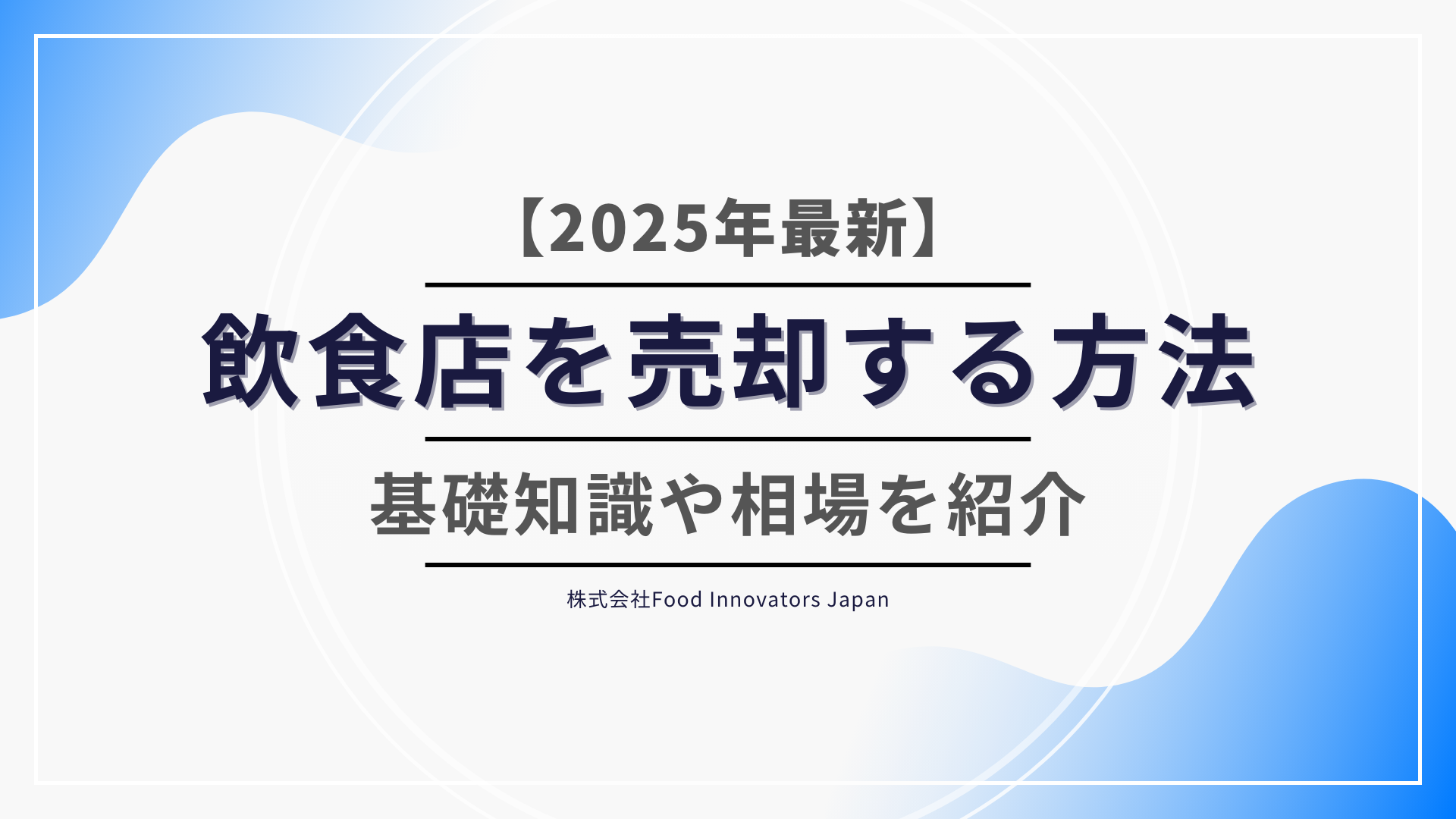 【2025年最新】

飲食店を売却する方法

基礎知識や相場を紹介

株式会社Food Innovators Japan